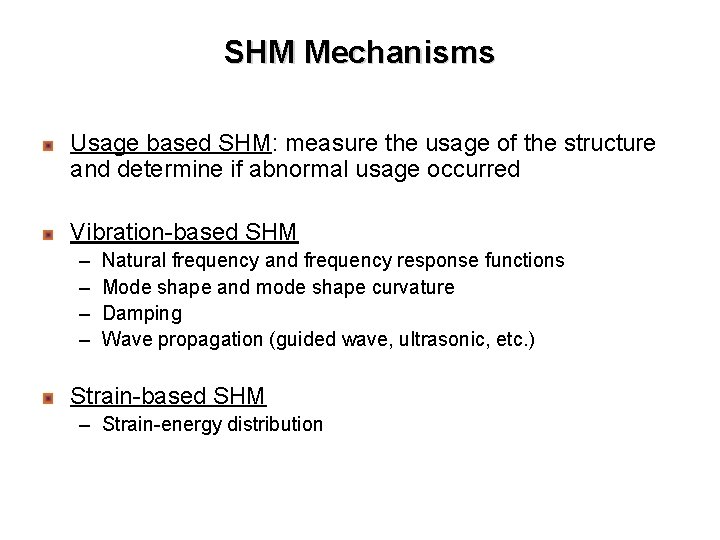 SHM Mechanisms

Usage based SHM: measure the usage of the structure and determine if abnormal usage occurred

Vibration-based SHM
– Natural frequency and frequency response functions
– Mode shape and mode shape curvature
– Damping
– Wave propagation (guided wave, ultrasonic, etc.)

Strain-based SHM
– Strain-energy distribution